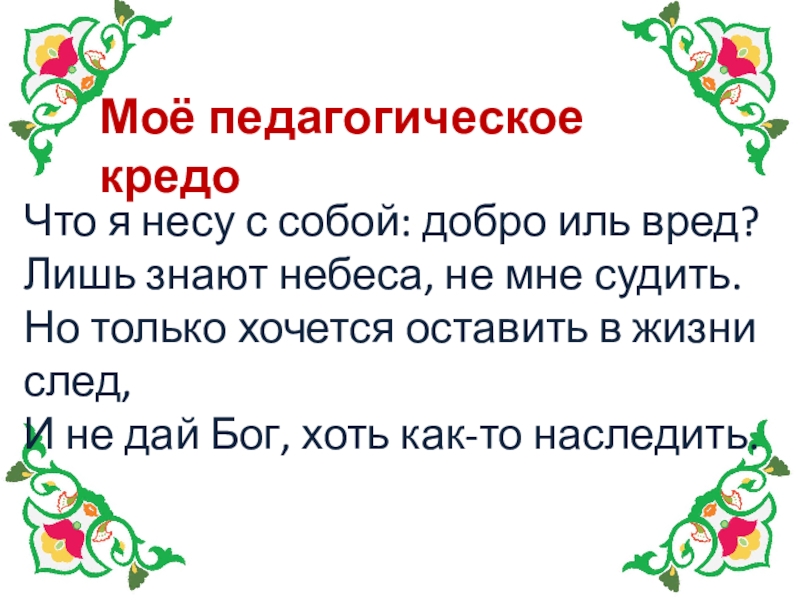 Моё педагогическое кредо

Что я несу с собой: добро иль вред?
Лишь знают небеса, не мне судить.
Но только хочется оставить в жизни след,
И не дай Бог, хоть как-то наследить.